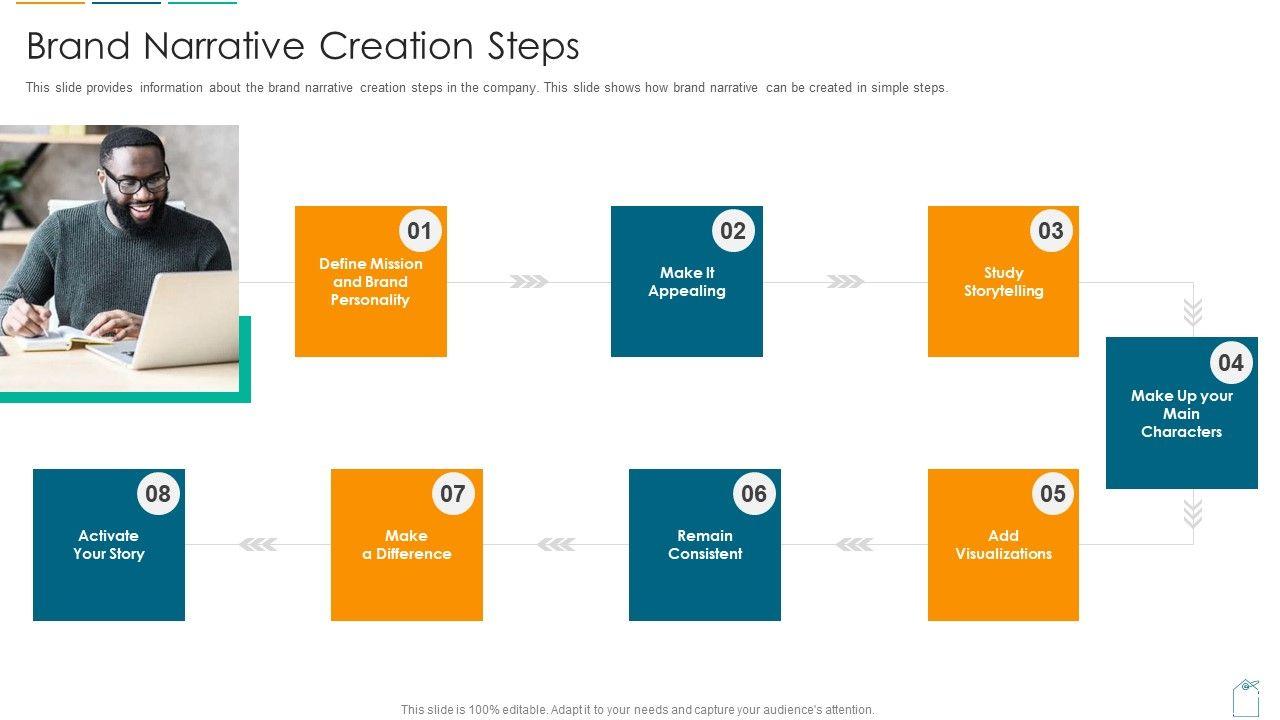 Brand Narrative Creation Steps

This slide provides information about the brand narrative creation steps in the company. This slide shows how brand narrative can be created in simple steps.

01
Define Mission and Brand Personality

02
Make It Appealing

03
Study Storytelling

04
Make Up your Main Characters

05
Add Visualizations

06
Remain Consistent

07
Make a Difference

08
Activate Your Story

This slide is 100% editable. Adapt it to your needs and capture your audience's attention.